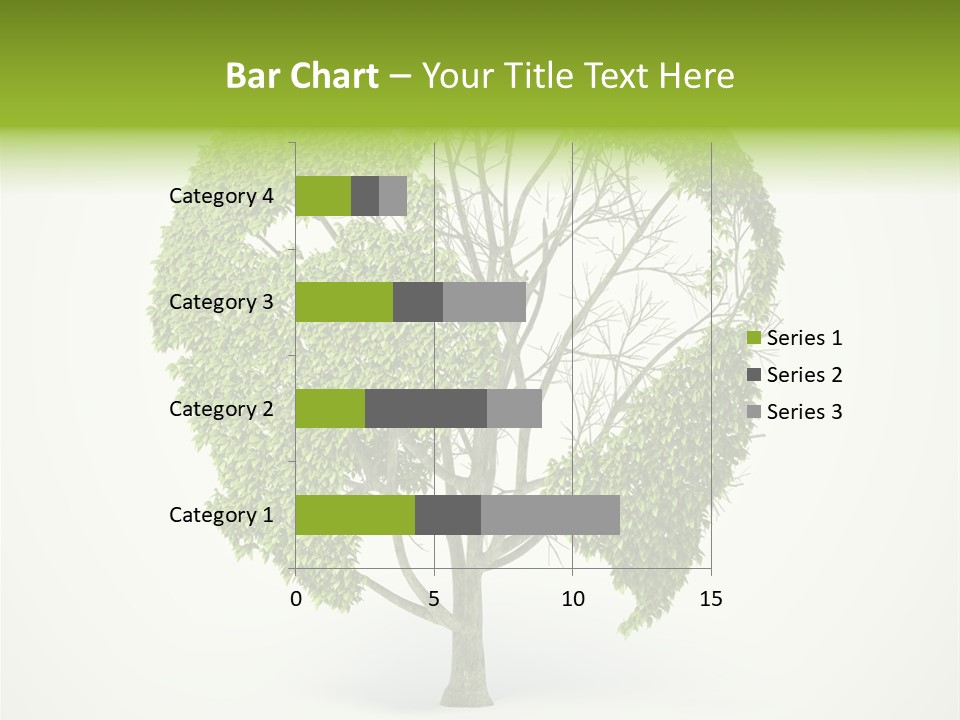 Bar Chart – Your Title Text Here

Category 4
Category 3
Category 2
Category 1

0
5
10
15

Series 1
Series 2
Series 3